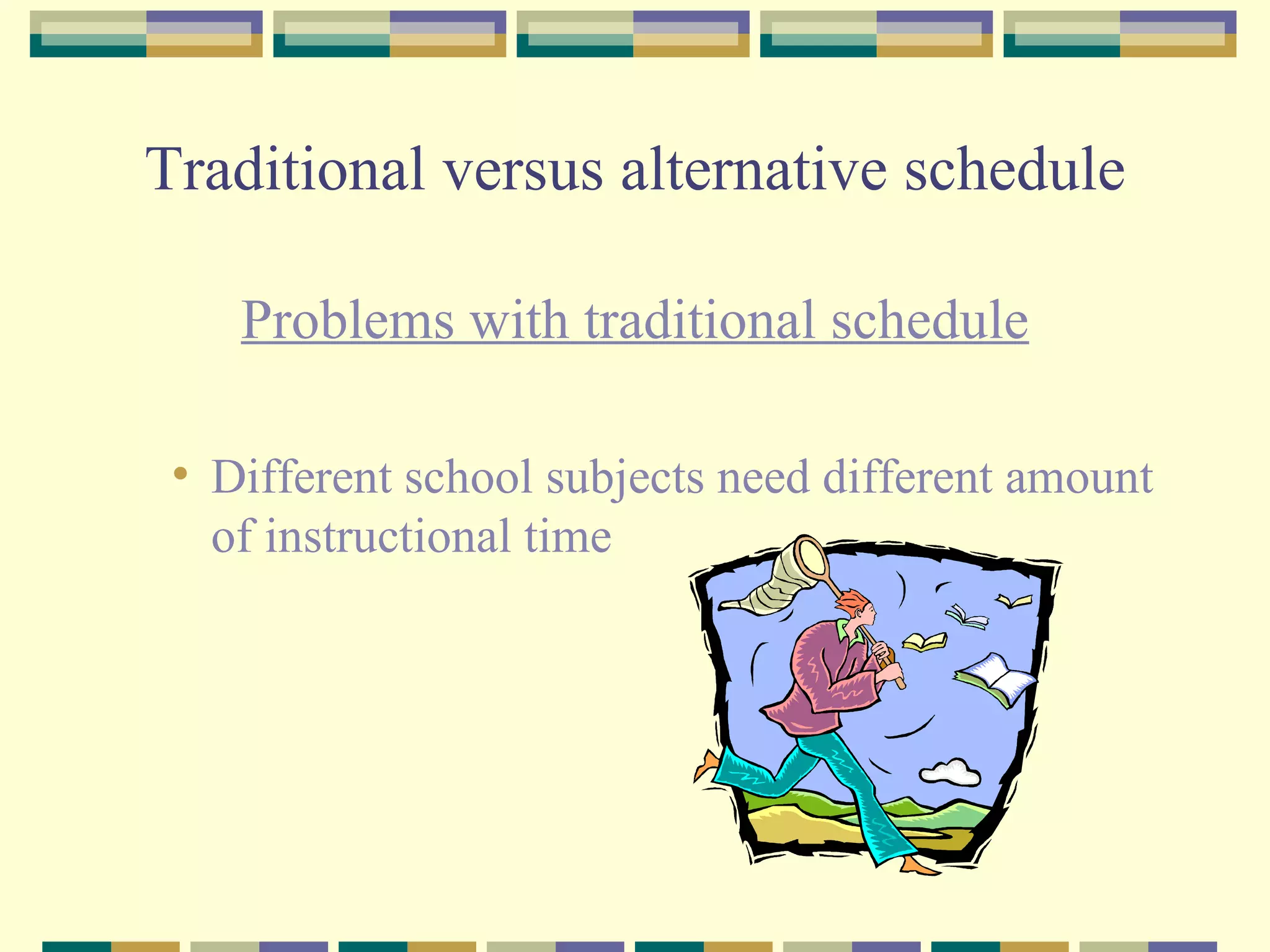 Traditional versus alternative schedule

Problems with traditional schedule

• Different school subjects need different amount of instructional time